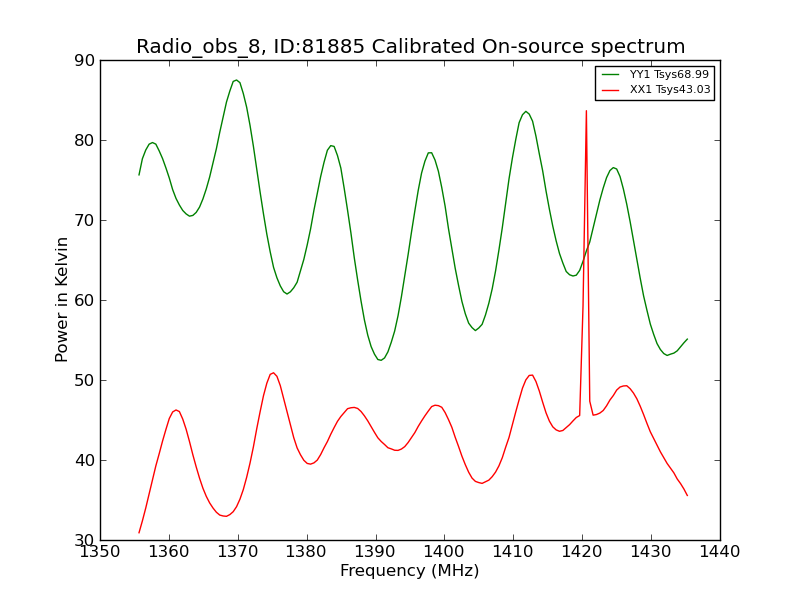 Radio_obs_8, ID:81885 Calibrated On-source spectrum

YY1 Tsys68.99
XX1 Tsys43.03

Power in Kelvin

90
80
70
60
50
40
30

1350 1360 1370 1380 1390 1400 1410 1420 1430 1440

Frequency (MHz)